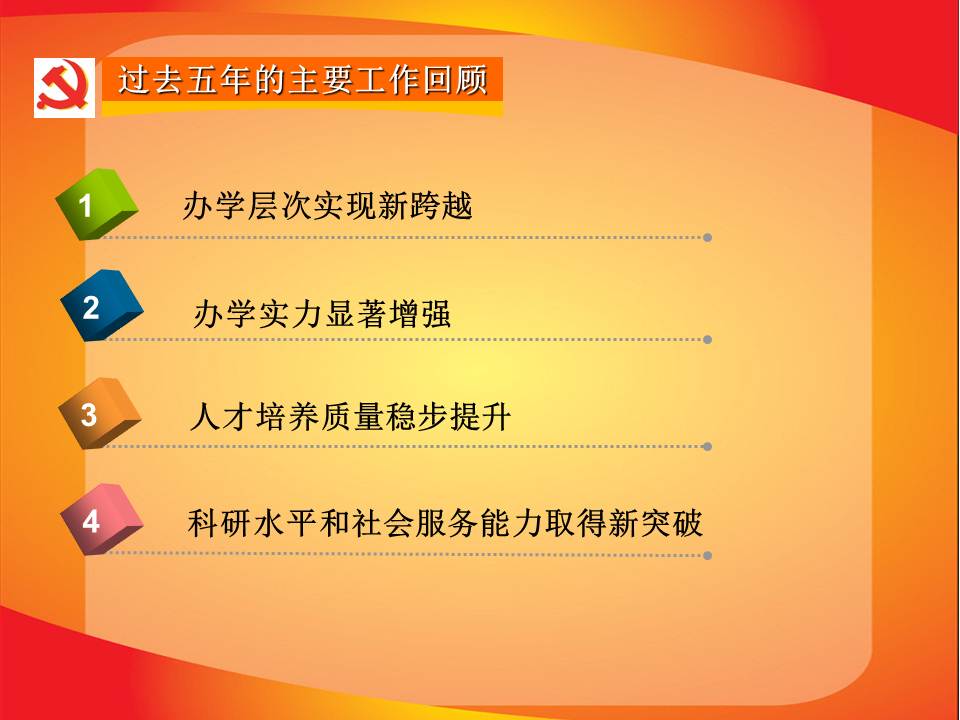 过去五年的主要工作回顾

1 办学层次实现新跨越

2 办学实力显著增强

3 人才培养质量稳步提升

4 科研水平和社会服务能力取得新突破